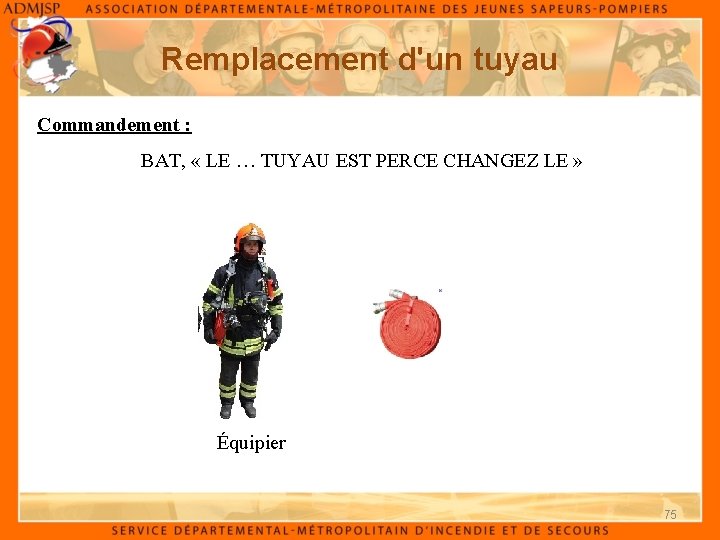 ADMJSP ASSOCIATION DÉPARTEMENTALE-MÉTROPOLITAINE DES JEUNES SAPEURS-POMPIERS

Remplacement d'un tuyau

Commandement :

BAT, « LE … TUYAU EST PERCE CHANGEZ LE »

Équipier

75

SERVICE DÉPARTEMENTAL-MÉTROPOLITAIN D'INCENDIE ET DE SECOURS